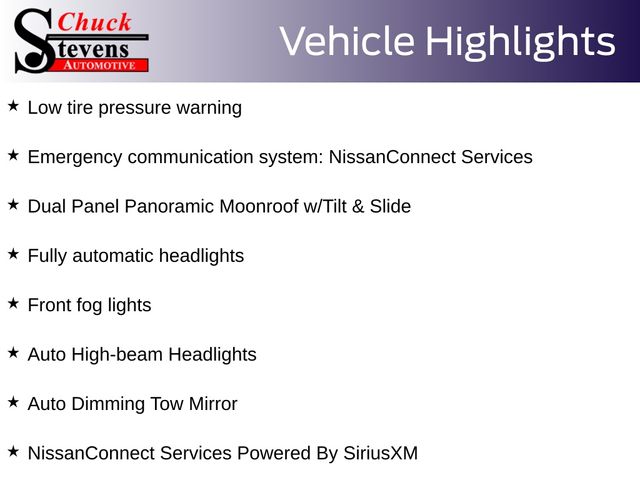 Chuck Stevens AUTOMOTIVE

Vehicle Highlights

★ Low tire pressure warning

★ Emergency communication system: NissanConnect Services

★ Dual Panel Panoramic Moonroof w/Tilt & Slide

★ Fully automatic headlights

★ Front fog lights

★ Auto High-beam Headlights

★ Auto Dimming Tow Mirror

★ NissanConnect Services Powered By SiriusXM